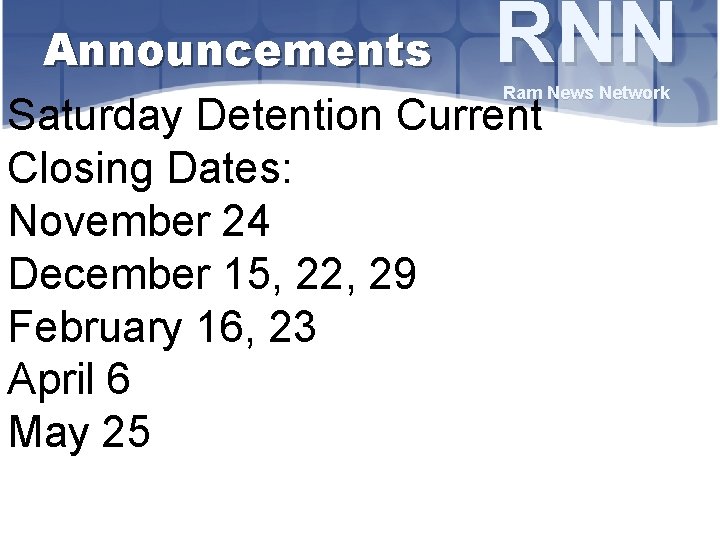 Announcements

RNN

Ram News Network

Saturday Detention Current Closing Dates:
November 24
December 15, 22, 29
February 16, 23
April 6
May 25